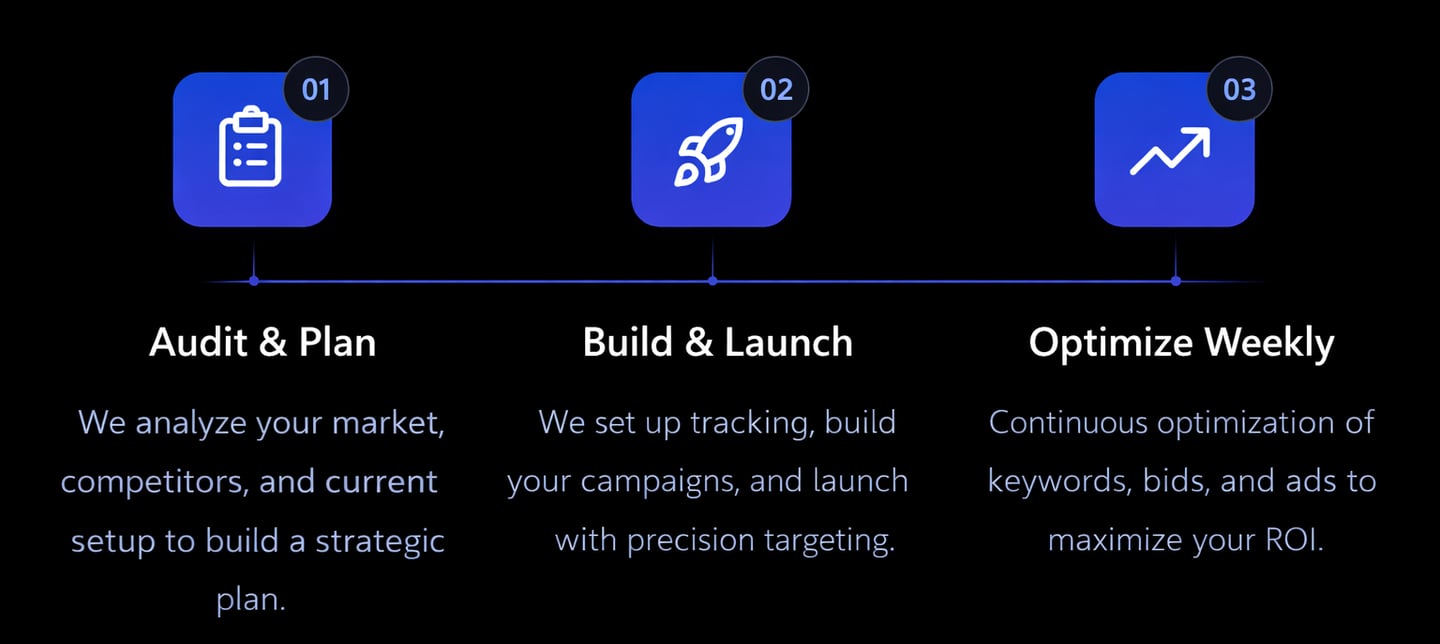 01

Audit & Plan

We analyze your market, competitors, and current setup to build a strategic plan.

02

Build & Launch

We set up tracking, build your campaigns, and launch with precision targeting.

03

Optimize Weekly

Continuous optimization of keywords, bids, and ads to maximize your ROI.